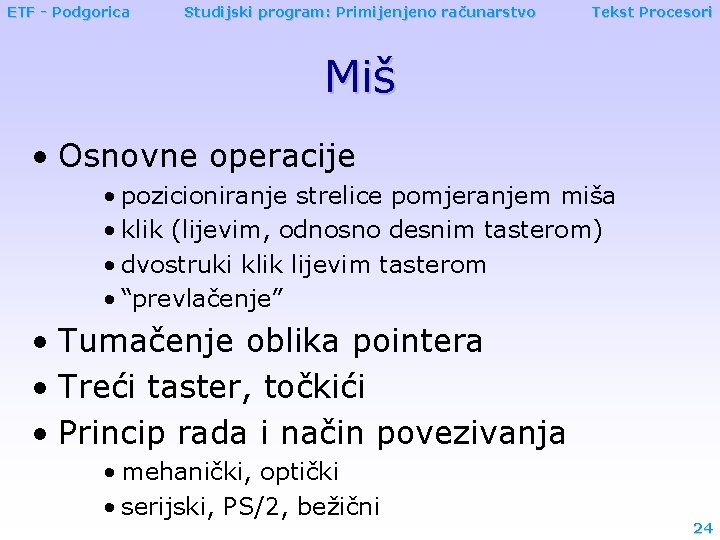 ETF - Podgorica Studijski program: Primijenjeno računarstvo Tekst Procesori

Miš

• Osnovne operacije
• pozicioniranje strelice pomjeranjem miša
• klik (lijevim, odnosno desnim tasterom)
• dvostruki klik lijevim tasterom
• “prevlačenje”
• Tumačenje oblika pointera
• Treći taster, točkići
• Princip rada i način povezivanja
• mehanički, optički
• serijski, PS/2, bežični

24